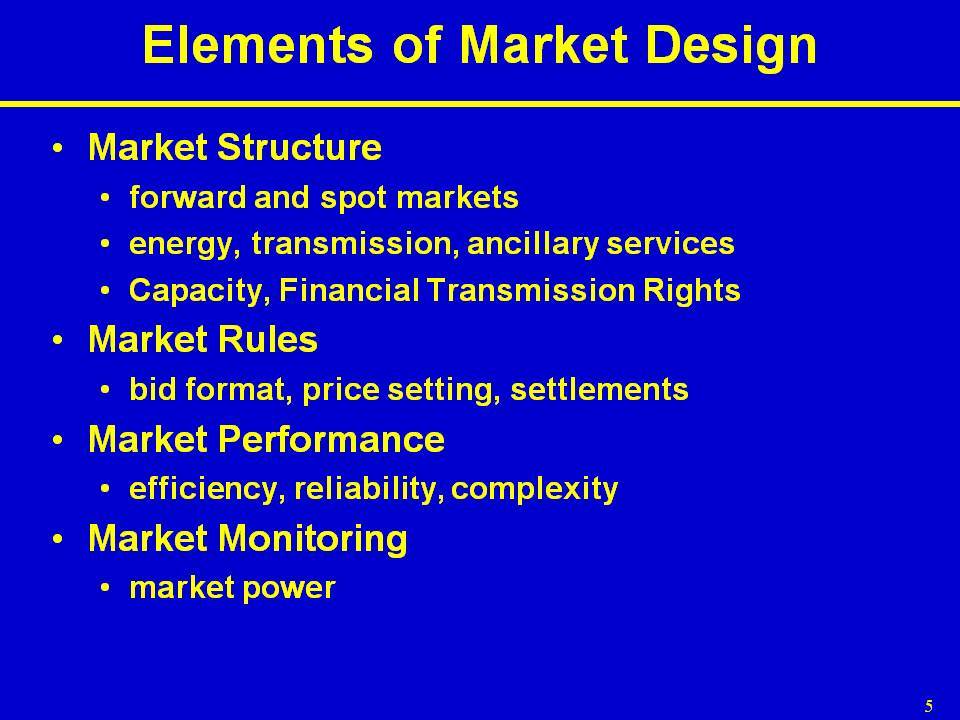 Elements of Market Design

• Market Structure
  • forward and spot markets
  • energy, transmission, ancillary services
  • Capacity, Financial Transmission Rights
• Market Rules
  • bid format, price setting, settlements
• Market Performance
  • efficiency, reliability, complexity
• Market Monitoring
  • market power

5